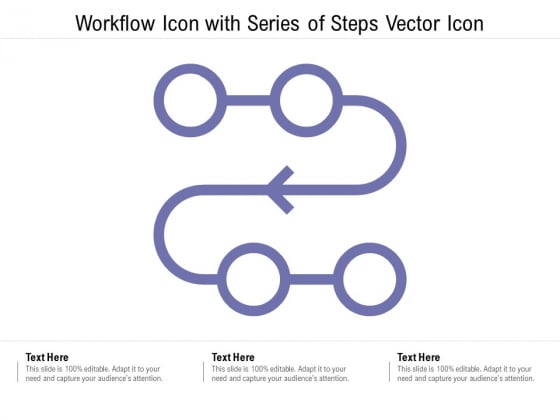 Workflow Icon with Series of Steps Vector Icon

Text Here
This slide is 100% editable. Adapt it to your need and capture your audience's attention.

Text Here
This slide is 100% editable. Adapt it to your need and capture your audience's attention.

Text Here
This slide is 100% editable. Adapt it to your need and capture your audience's attention.